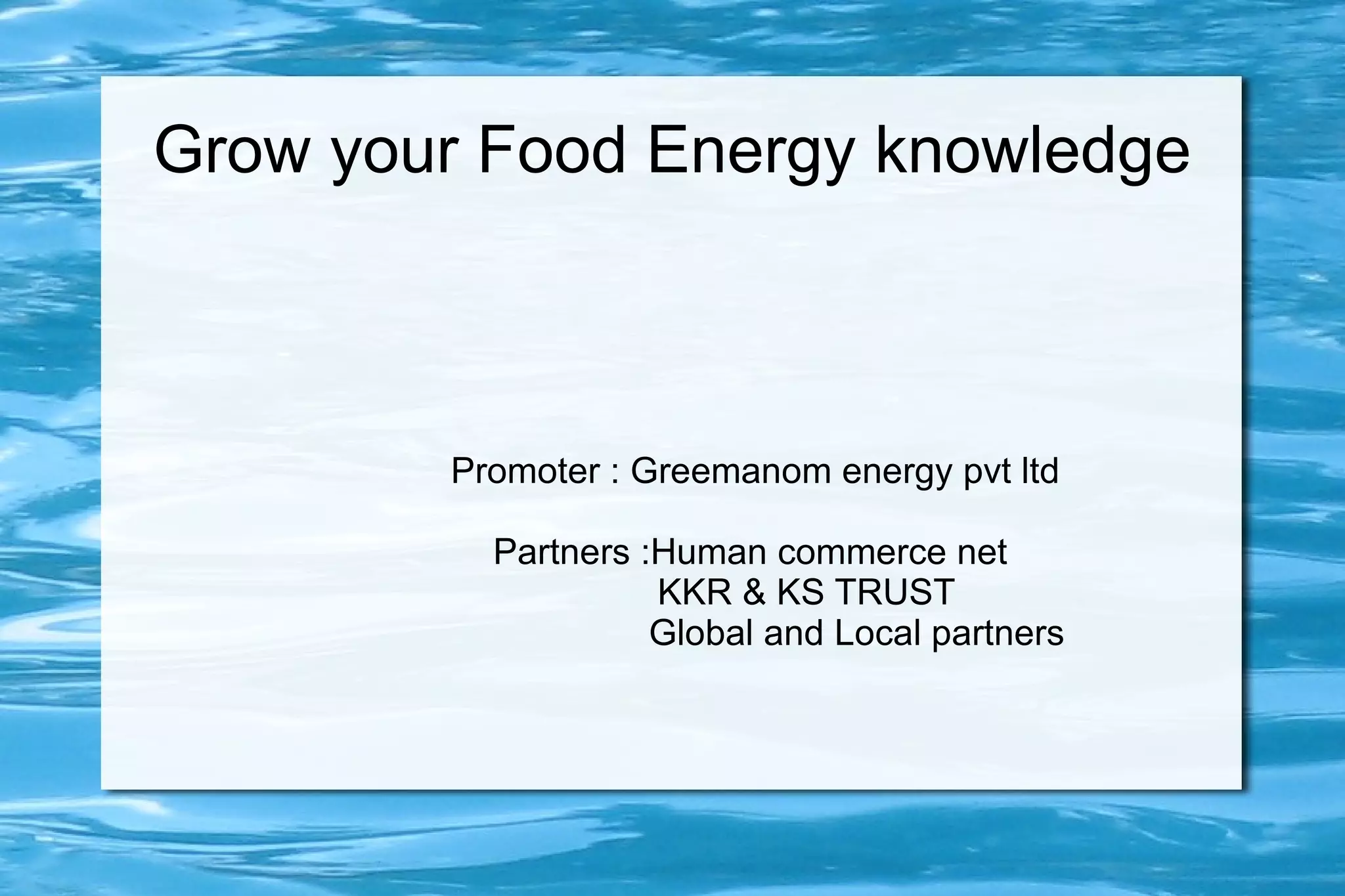 Grow your Food Energy knowledge

Promoter : Greemanom energy pvt ltd

Partners :Human commerce net
KKR & KS TRUST
Global and Local partners